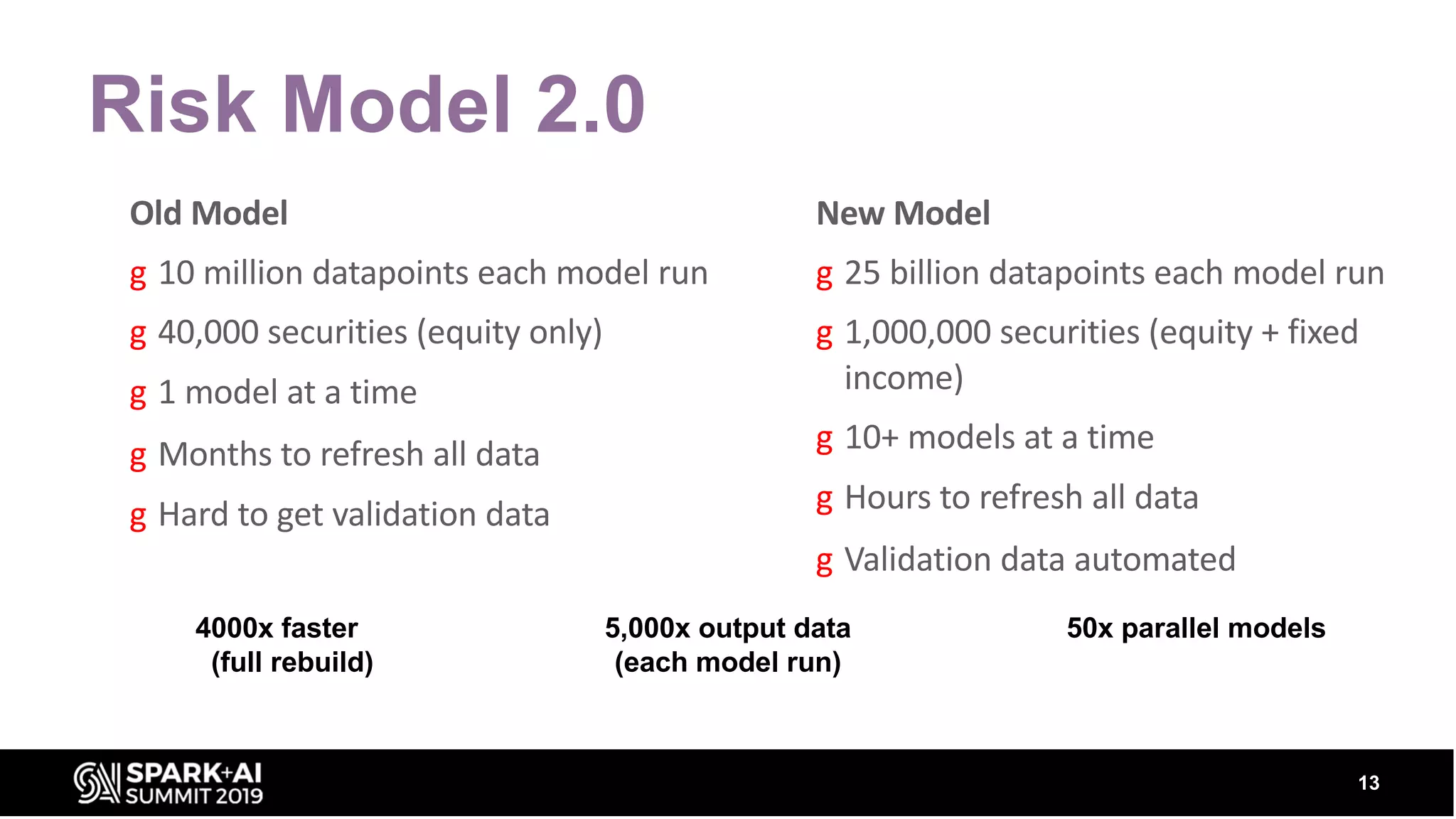 Risk Model 2.0

Old Model

g 10 million datapoints each model run

g 40,000 securities (equity only)

g 1 model at a time

g Months to refresh all data

g Hard to get validation data

New Model

g 25 billion datapoints each model run

g 1,000,000 securities (equity + fixed income)

g 10+ models at a time

g Hours to refresh all data

g Validation data automated

4000x faster (full rebuild)

5,000x output data (each model run)

50x parallel models

SPARK+AI SUMMIT 2019

13